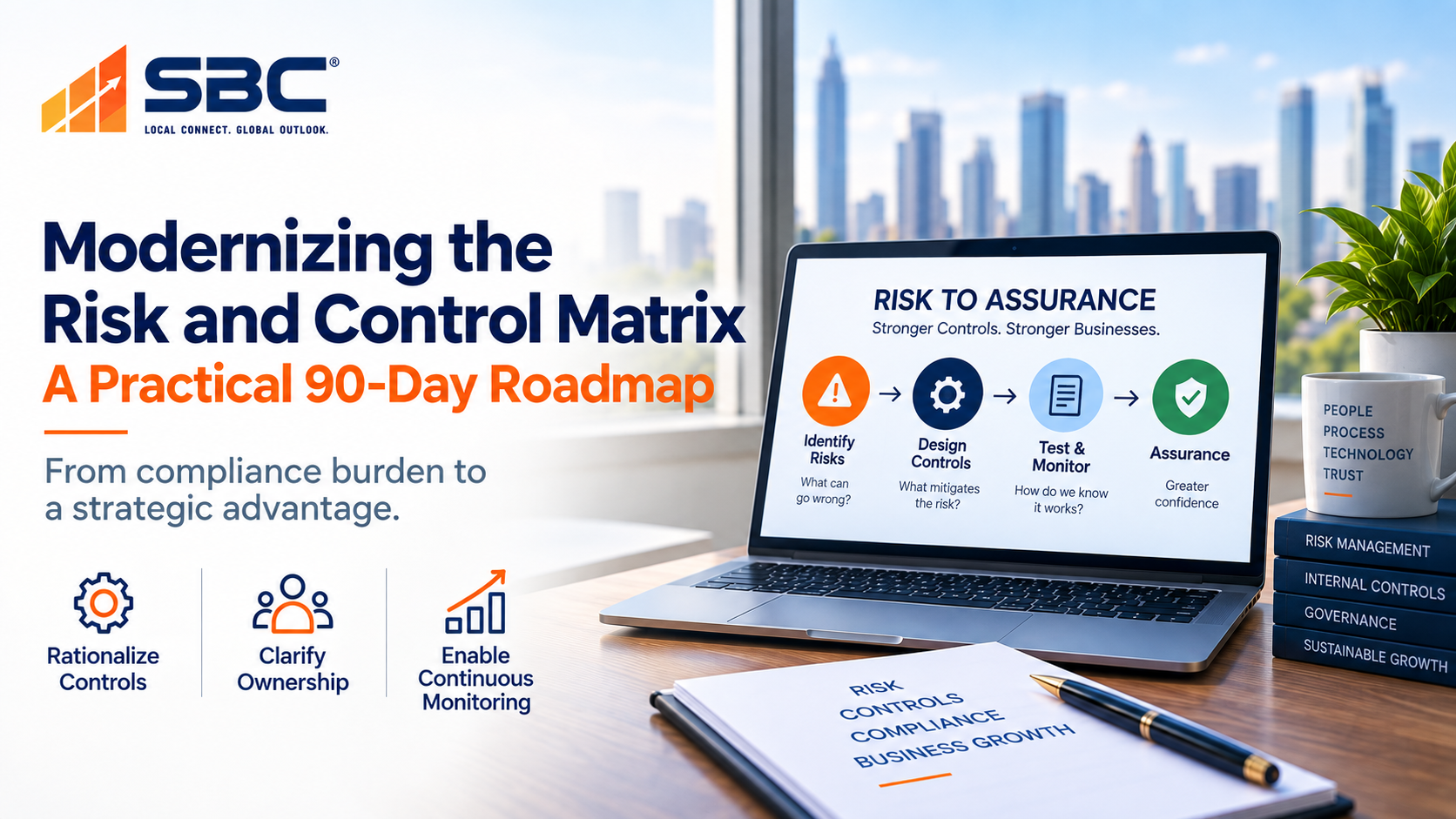 SBC®
LOCAL CONNECT. GLOBAL OUTLOOK.

Modernizing the Risk and Control Matrix
A Practical 90-Day Roadmap

From compliance burden to a strategic advantage.

Rationalize Controls

Clarify Ownership

Enable Continuous Monitoring

RISK TO ASSURANCE
Stronger Controls. Stronger Businesses.

Identify Risks
What can go wrong?

Design Controls
What mitigates the risk?

Test & Monitor
How do we know it works?

Assurance
Greater confidence

PEOPLE
PROCESS
TECHNOLOGY
TRUST

RISK MANAGEMENT
INTERNAL CONTROLS
GOVERNANCE
SUSTAINABLE GROWTH

RISK
CONTROLS
COMPLIANCE
BUSINESS GROWTH